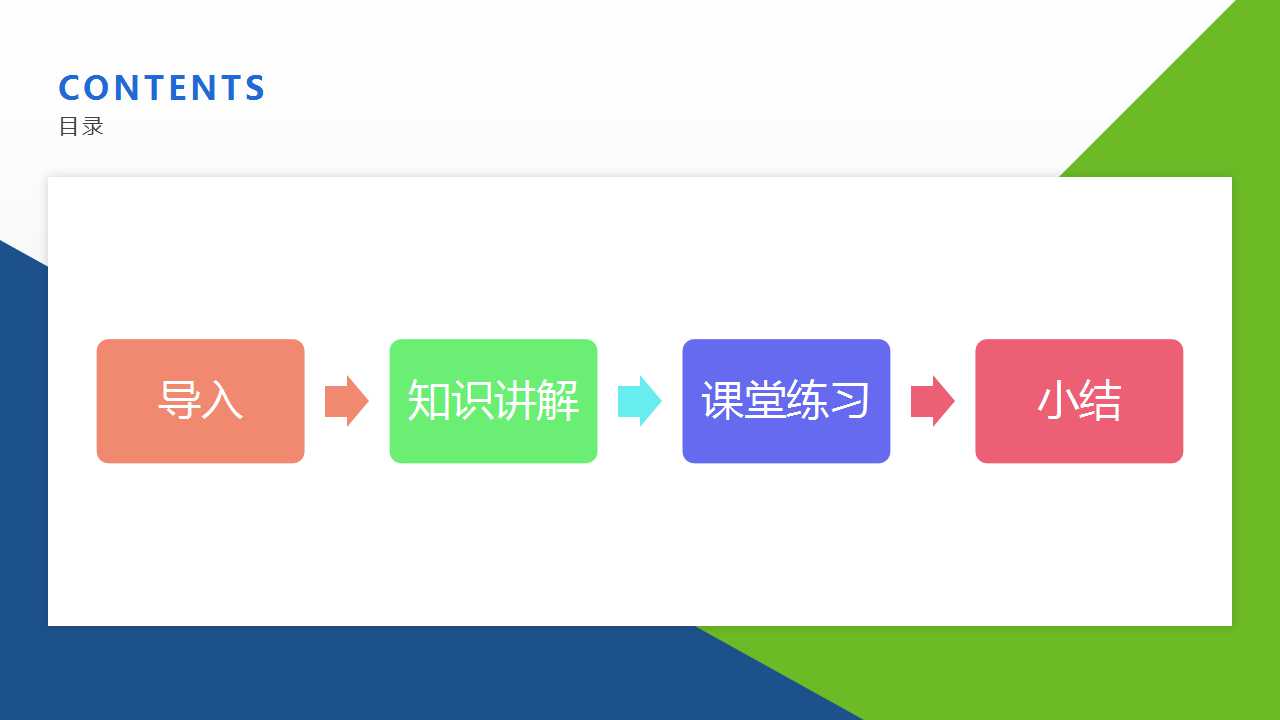 CONTENTS
目录

导入

知识讲解

课堂练习

小结